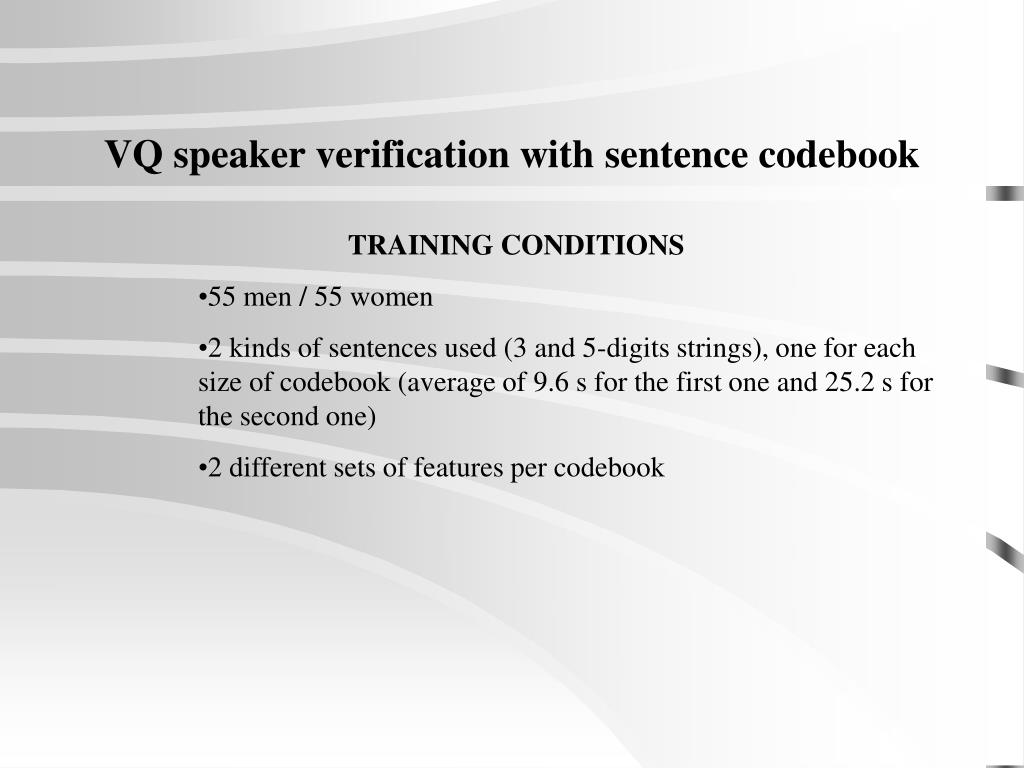 VQ speaker verification with sentence codebook

TRAINING CONDITIONS

•55 men / 55 women

•2 kinds of sentences used (3 and 5-digits strings), one for each size of codebook (average of 9.6 s for the first one and 25.2 s for the second one)

•2 different sets of features per codebook